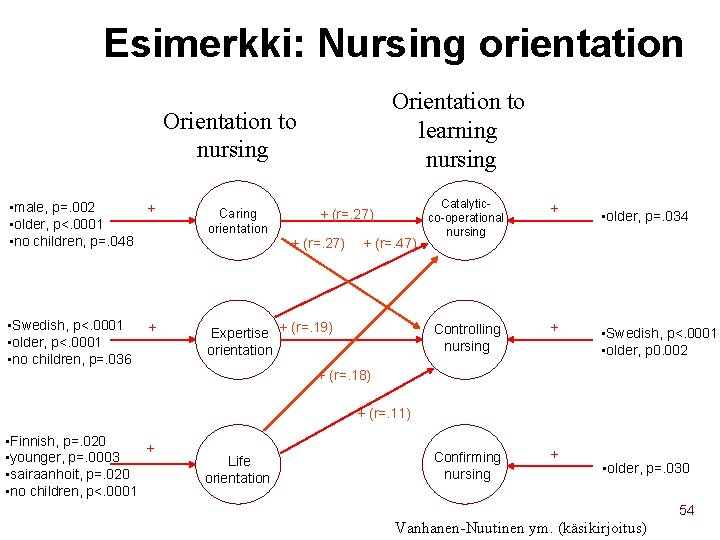 Esimerkki: Nursing orientation

Orientation to nursing

Orientation to learning nursing

▪male, p=.002
▪older, p<.0001
▪no children, p=.048

+

Caring orientation

+ (r=.27)

+ (r=.27)

+ (r=.47)

Catalytic-co-operational nursing

+

▪older, p=.034

▪Swedish, p<.0001
▪older, p<.0001
▪no children, p=.036

+

Expertise orientation

+ (r=.19)

Controlling nursing

+

▪Swedish, p<.0001
▪older, p0.002

+ (r=.18)

+ (r=.11)

▪Finnish, p=.020
▪younger, p=.0003
▪sairaanhoit, p=.020
▪no children, p<.0001

+

Life orientation

Confirming nursing

+

▪older, p=.030

54

Vanhanen-Nuutinen ym. (käsikirjoitus)